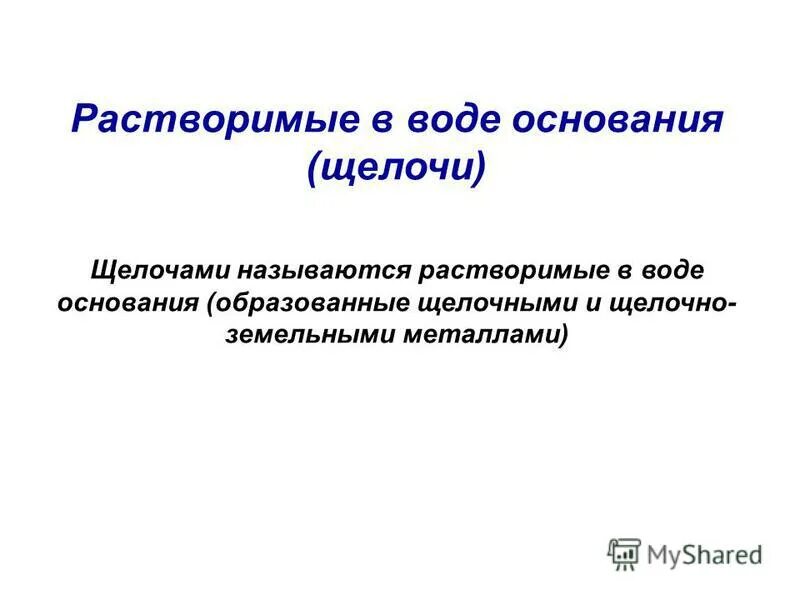 Растворимые в воде основания (щелочи)

Щелочами называются растворимые в воде основания (образованные щелочными и щелочно-земельными металлами)

MyShared